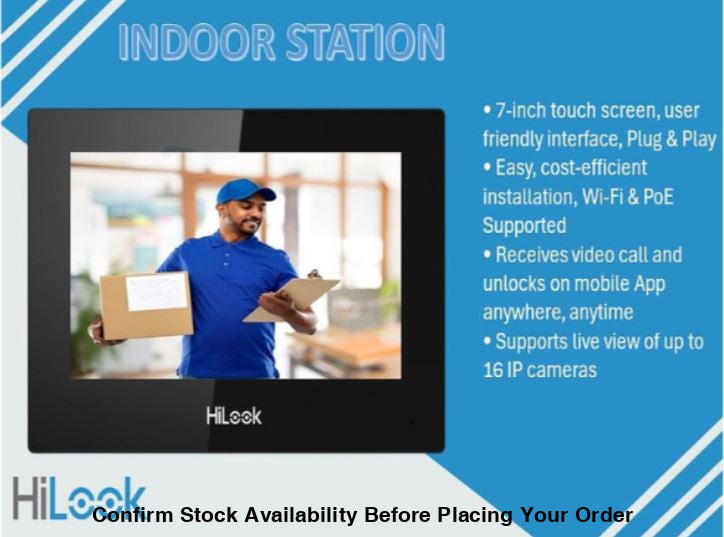 INDOOR STATION

• 7-inch touch screen, user friendly interface, Plug & Play
• Easy, cost-efficient installation, Wi-Fi & PoE Supported
• Receives video call and unlocks on mobile App anywhere, anytime
• Supports live view of up to 16 IP cameras

HiLook

HiLook
Confirm Stock Availability Before Placing Your Order